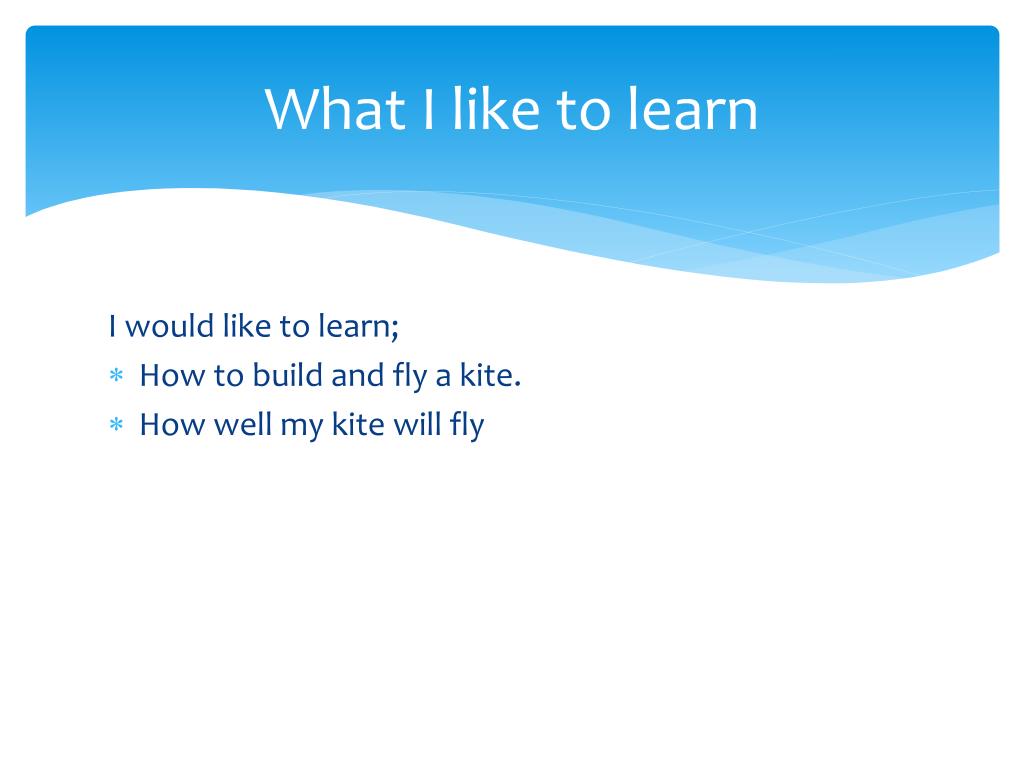 What I like to learn

I would like to learn;

* How to build and fly a kite.
* How well my kite will fly